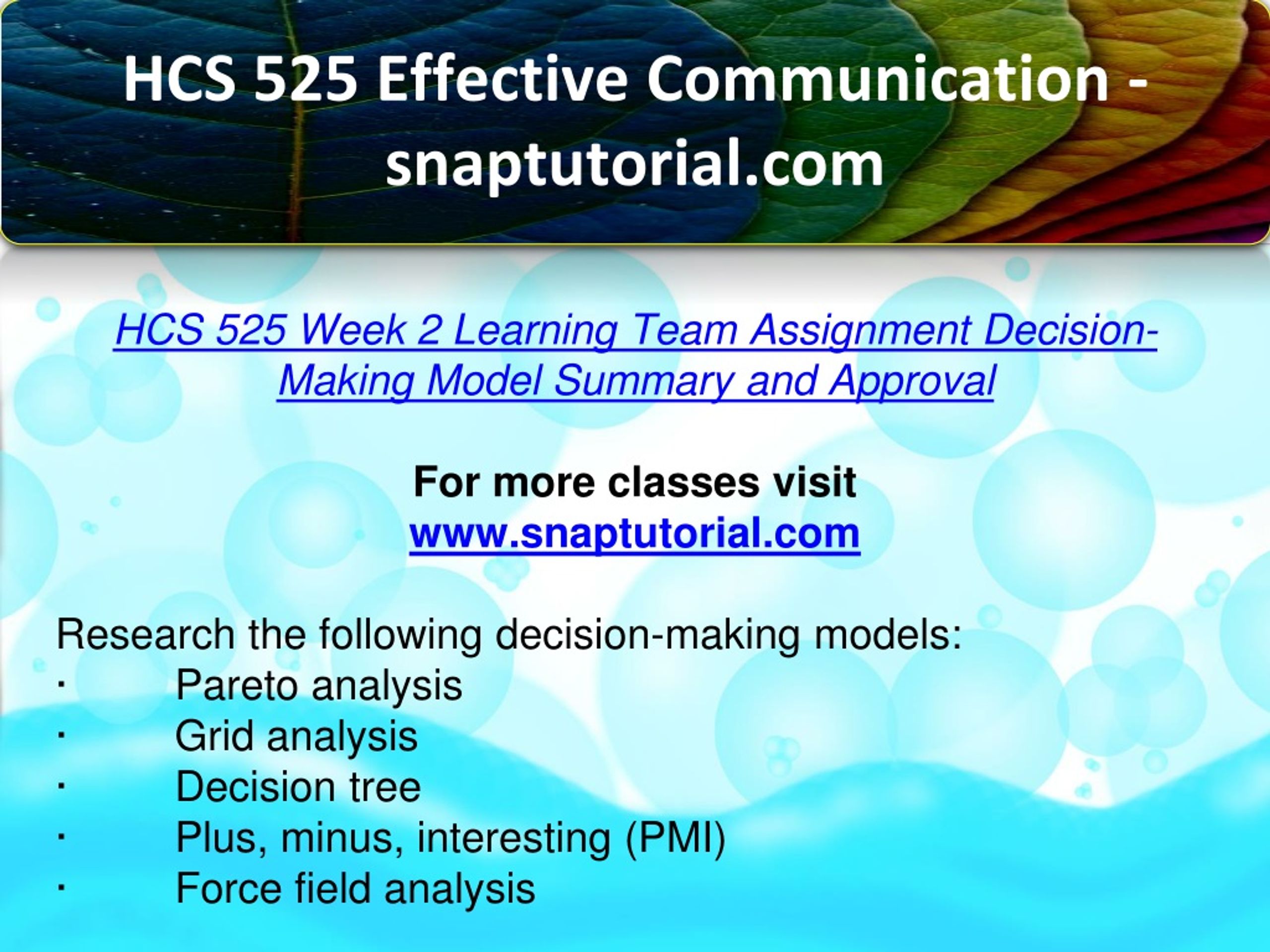 HCS 525 Effective Communication - snaptutorial.com

HCS 525 Week 2 Learning Team Assignment Decision-Making Model Summary and Approval

For more classes visit
www.snaptutorial.com

Research the following decision-making models:
· Pareto analysis
· Grid analysis
· Decision tree
· Plus, minus, interesting (PMI)
· Force field analysis